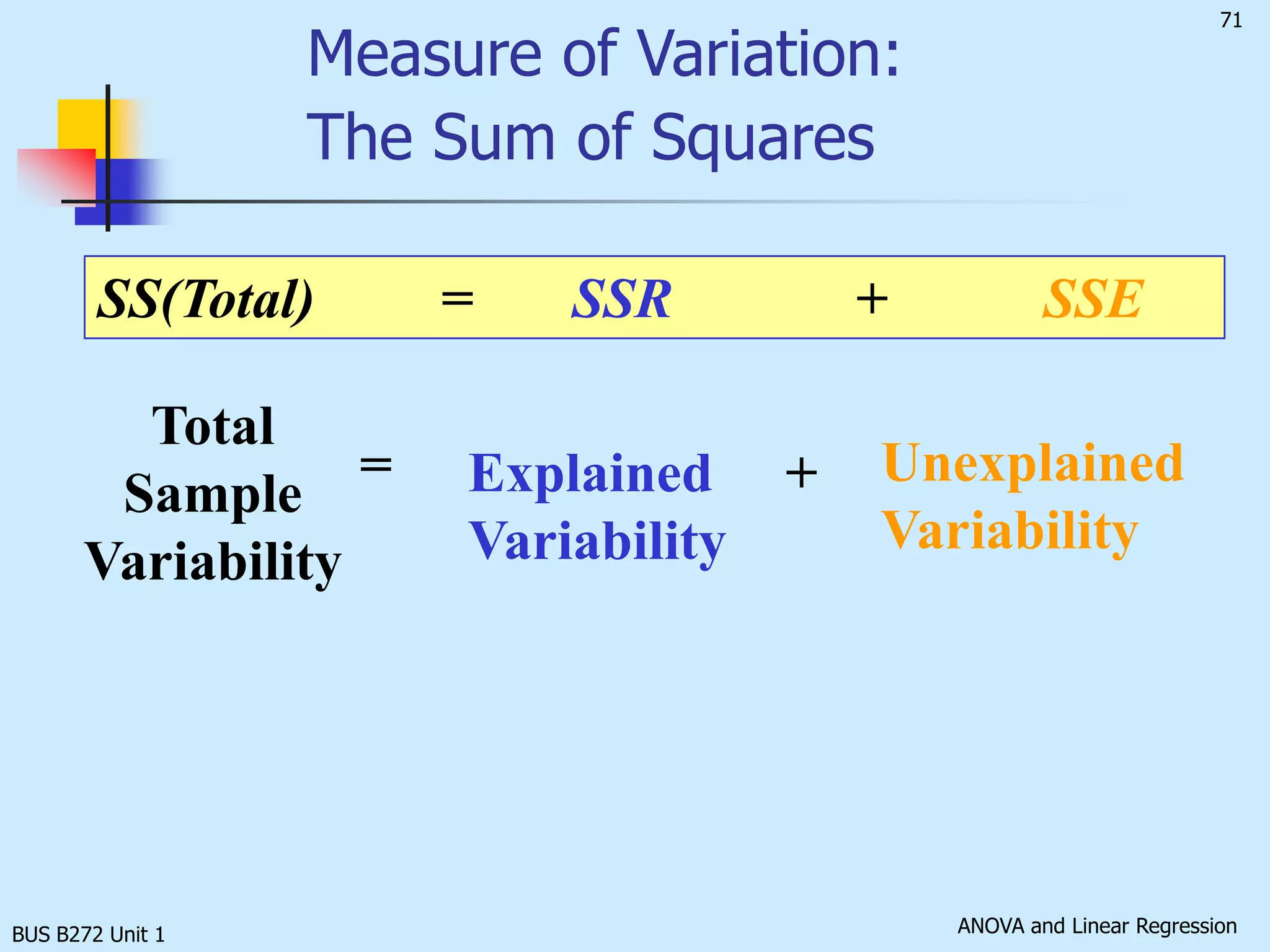 71

Measure of Variation: The Sum of Squares

SS(Total) = SSR + SSE

Total Sample Variability = Explained Variability + Unexplained Variability

BUS B272 Unit 1

ANOVA and Linear Regression